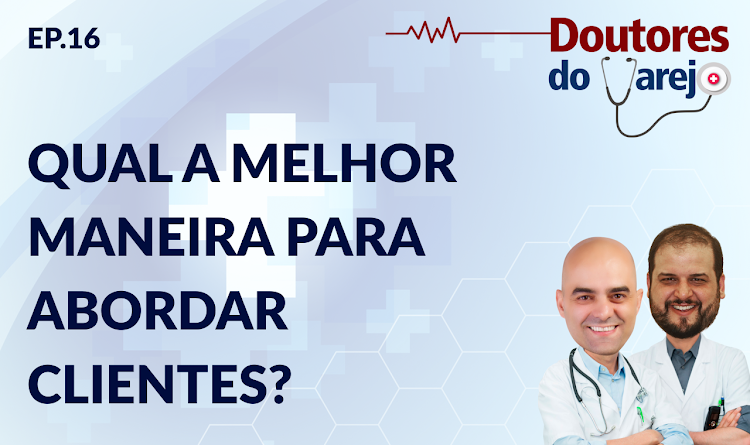 EP.16

Doutores do Varejo

QUAL A MELHOR MANEIRA PARA ABORDAR CLIENTES?